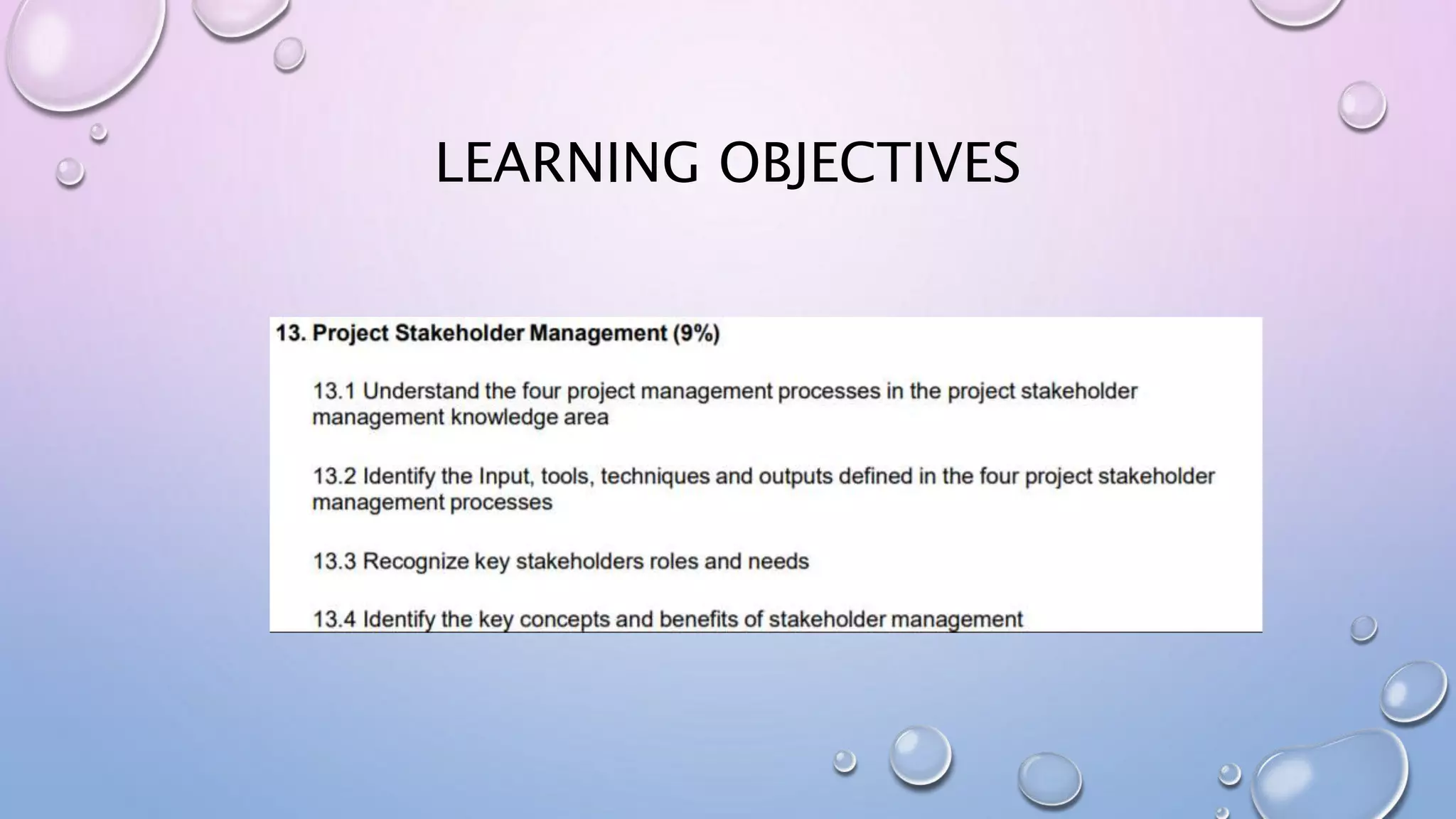 LEARNING OBJECTIVES

13. Project Stakeholder Management (9%)

13.1 Understand the four project management processes in the project stakeholder management knowledge area

13.2 Identify the Input, tools, techniques and outputs defined in the four project stakeholder management processes

13.3 Recognize key stakeholders roles and needs

13.4 Identify the key concepts and benefits of stakeholder management